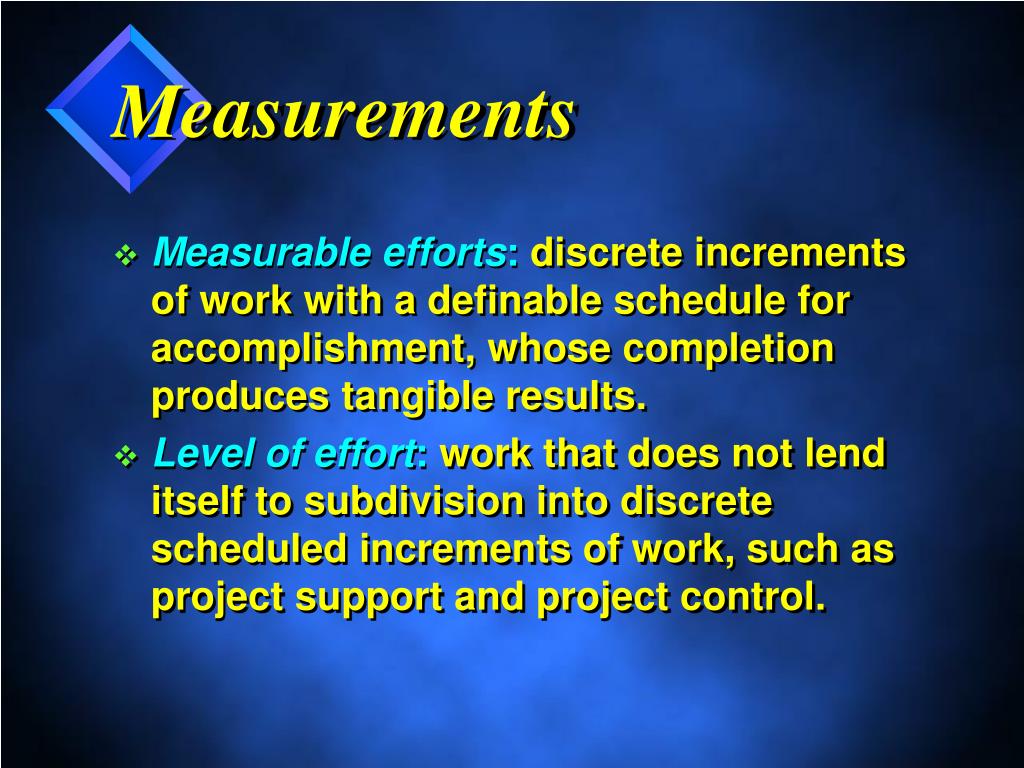 Measurements

❖ Measurable efforts: discrete increments of work with a definable schedule for accomplishment, whose completion produces tangible results.

❖ Level of effort: work that does not lend itself to subdivision into discrete scheduled increments of work, such as project support and project control.